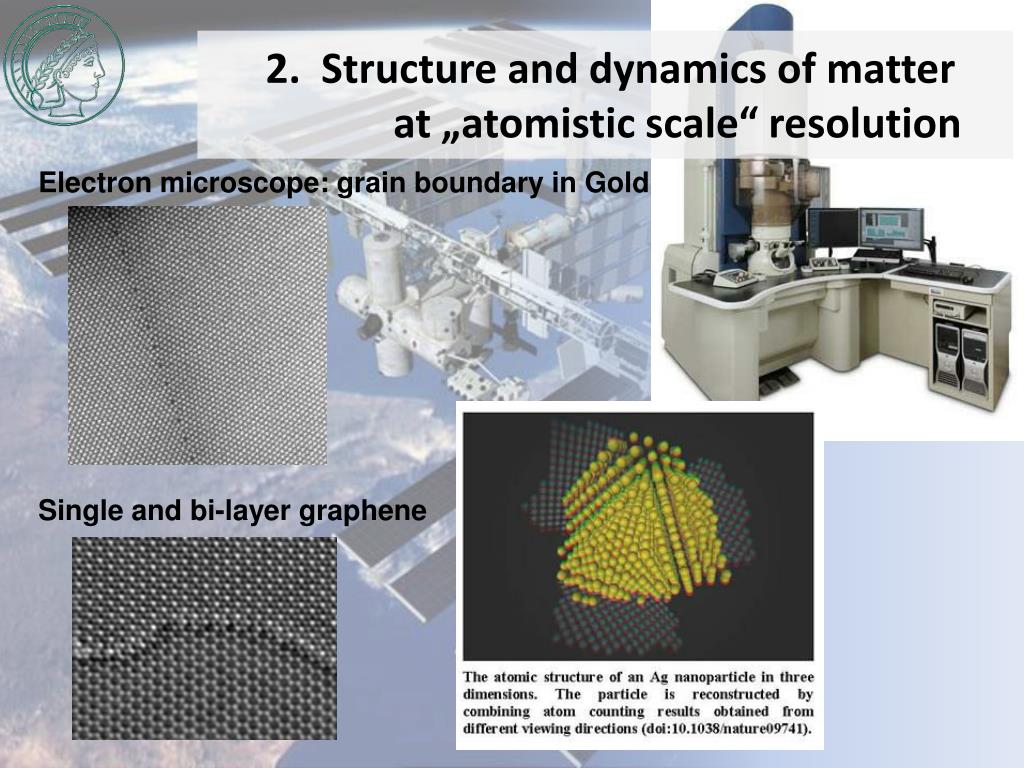 2. Structure and dynamics of matter at „atomistic scale“ resolution

Electron microscope: grain boundary in Gold

Single and bi-layer graphene

The atomic structure of an Ag nanoparticle in three dimensions. The particle is reconstructed by combining atom counting results obtained from different viewing directions (doi:10.1038/nature09741).